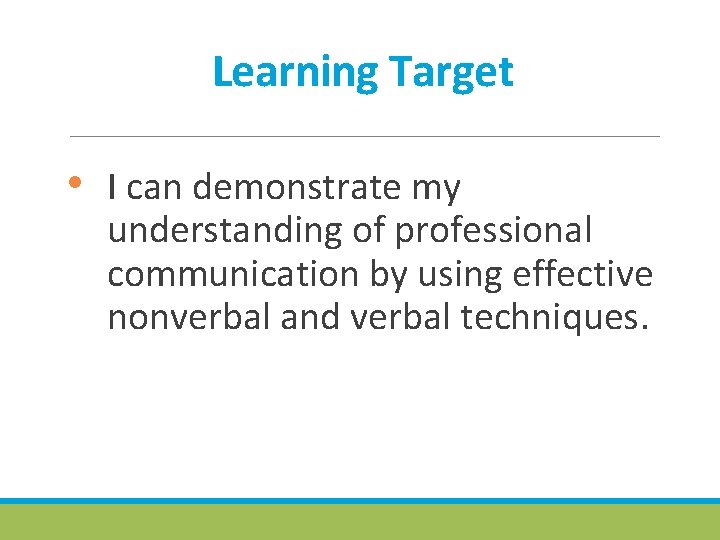 Learning Target

• I can demonstrate my understanding of professional communication by using effective nonverbal and verbal techniques.